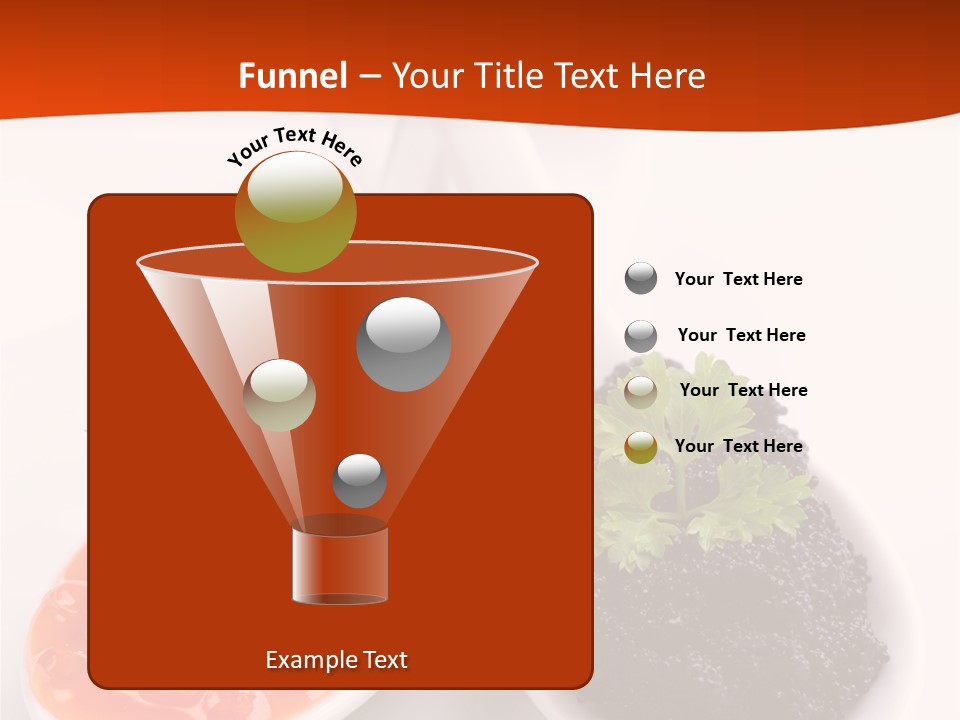 Funnel – Your Title Text Here

Your Text Here

Your Text Here

Your Text Here

Your Text Here

Your Text Here

Example Text